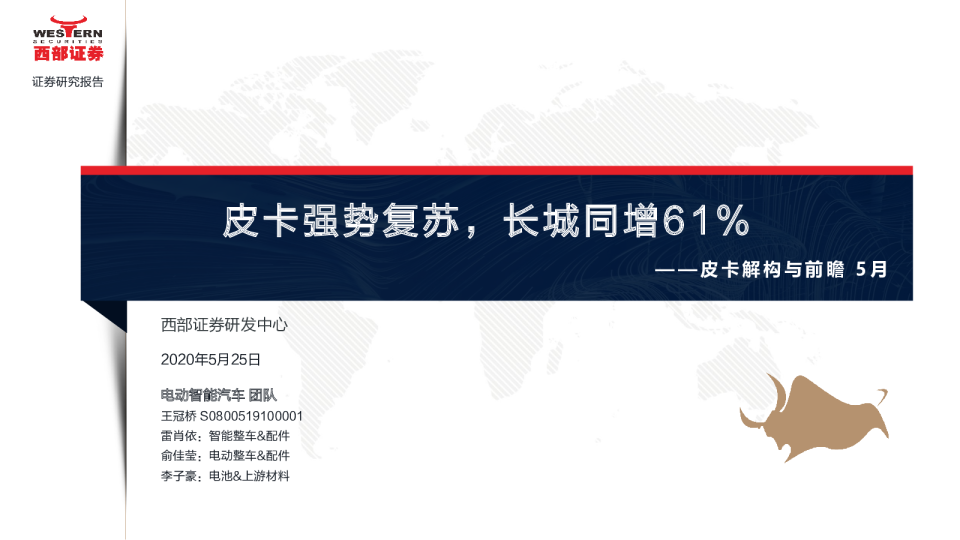 WESTERN
SECURITIES
西部证券
证券研究报告

皮卡强势复苏，长城同增61%
——皮卡解构与前瞻 5月

西部证券研发中心

2020年5月25日

电动智能汽车 团队
王冠桥 S0800519100001
雷肖依：智能整车&配件
俞佳莹：电动整车&配件
李子豪：电池&上游材料